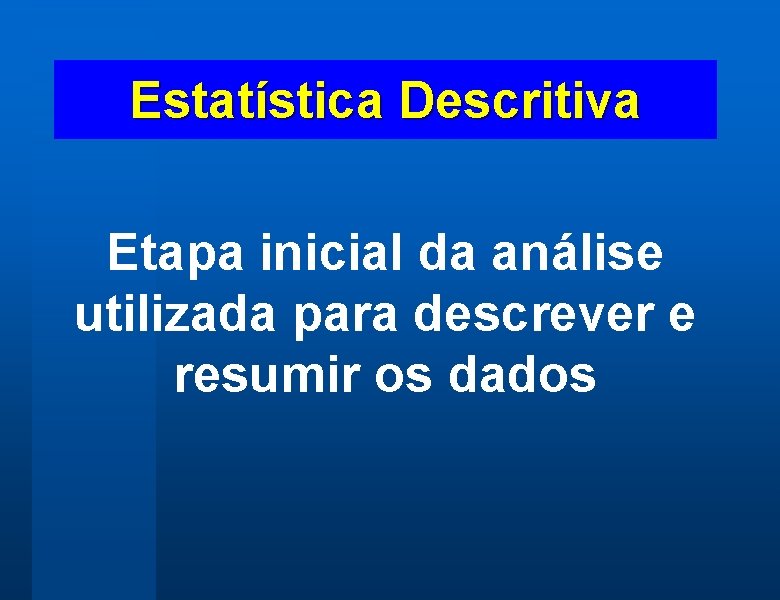 Estatística Descritiva

Etapa inicial da análise utilizada para descrever e resumir os dados